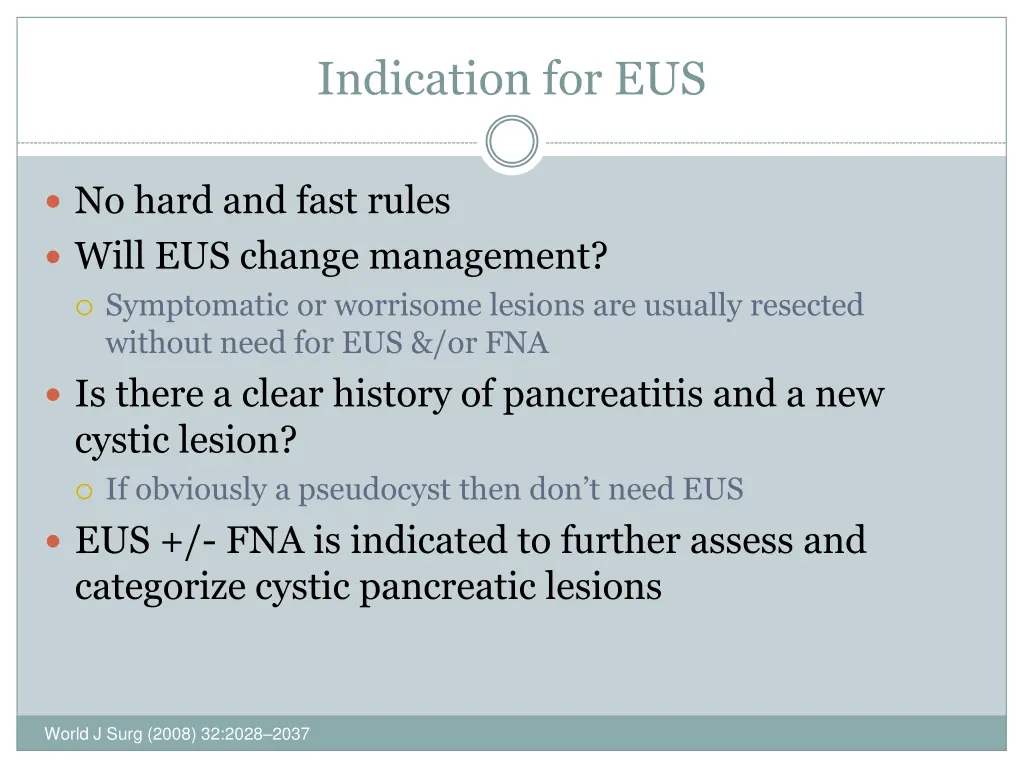 Indication for EUS

- No hard and fast rules
- Will EUS change management?
  - Symptomatic or worrisome lesions are usually resected without need for EUS &/or FNA
- Is there a clear history of pancreatitis and a new cystic lesion?
  - If obviously a pseudocyst then don't need EUS
- EUS +/- FNA is indicated to further assess and categorize cystic pancreatic lesions

World J Surg (2008) 32:2028–2037